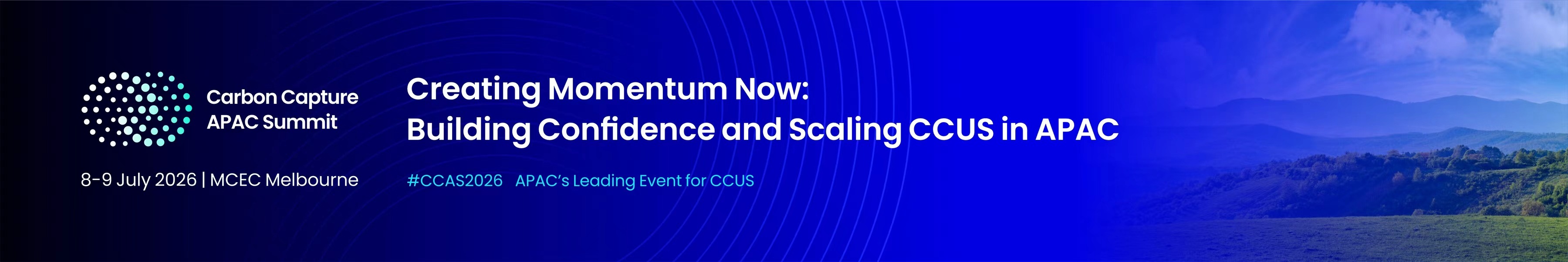 Carbon Capture APAC Summit

8-9 July 2026 | MCEC Melbourne

Creating Momentum Now: Building Confidence and Scaling CCUS in APAC

#CCAS2026 APAC's Leading Event for CCUS